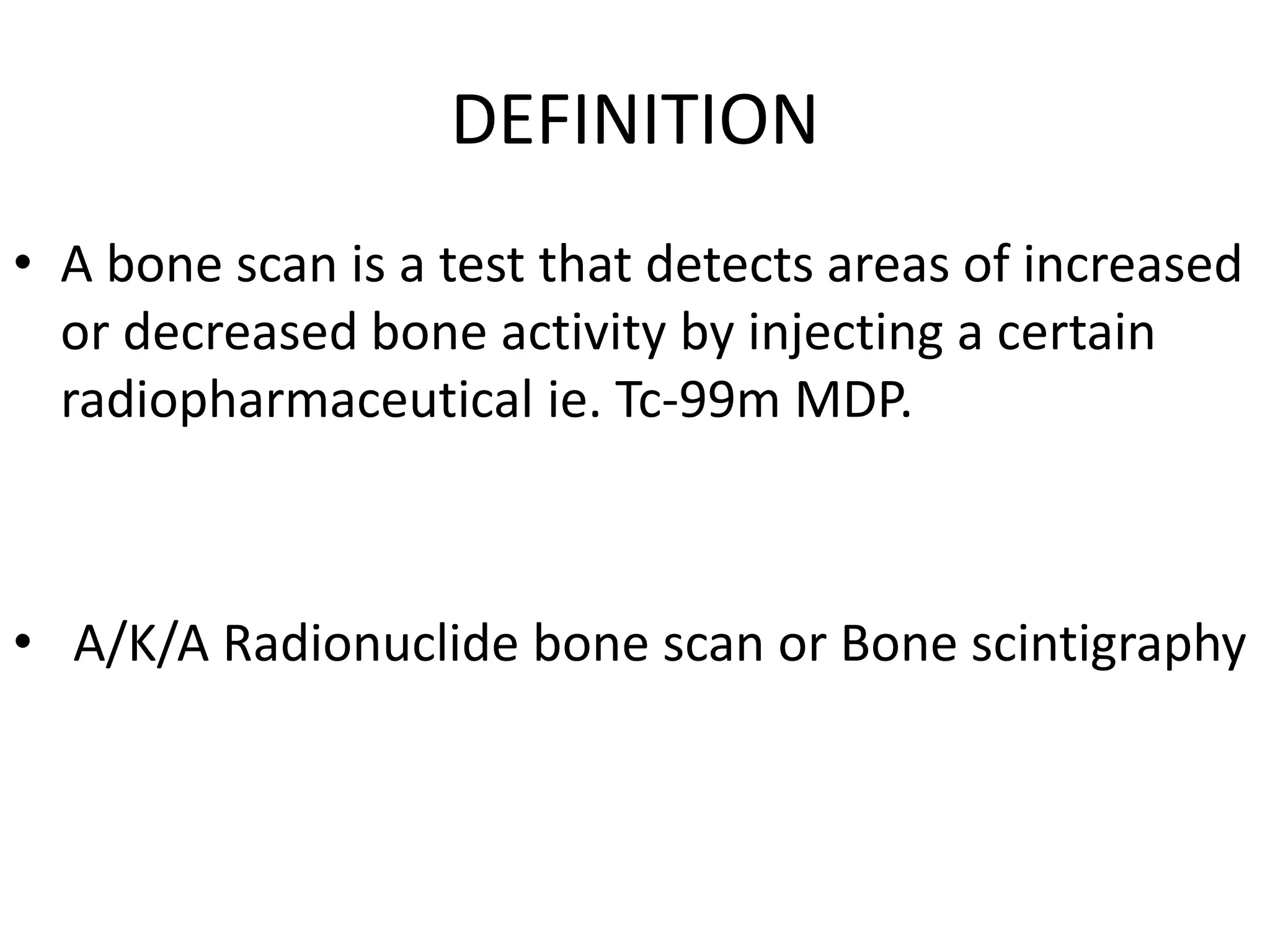 DEFINITION

• A bone scan is a test that detects areas of increased or decreased bone activity by injecting a certain radiopharmaceutical ie. Tc-99m MDP.

• A/K/A Radionuclide bone scan or Bone scintigraphy